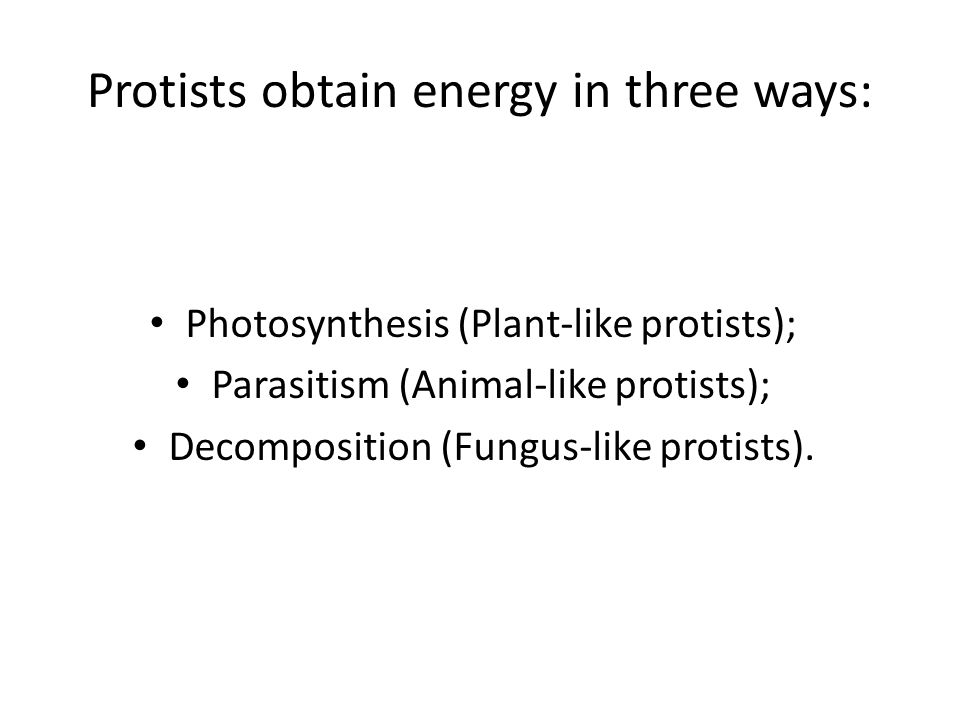 Protists obtain energy in three ways:

• Photosynthesis (Plant-like protists);
• Parasitism (Animal-like protists);
• Decomposition (Fungus-like protists).